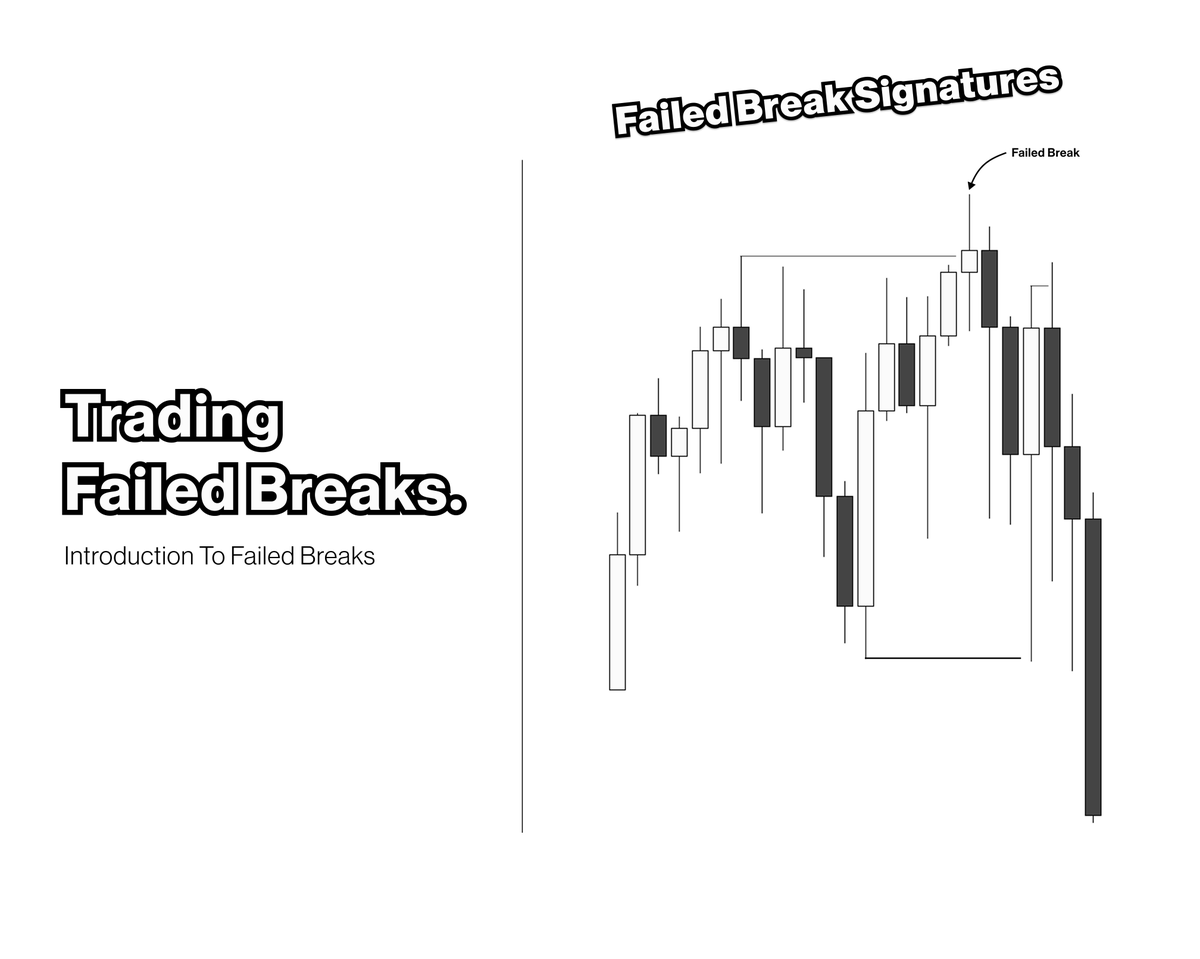 Trading Failed Breaks.

Introduction To Failed Breaks

Failed Break Signatures

Failed Break